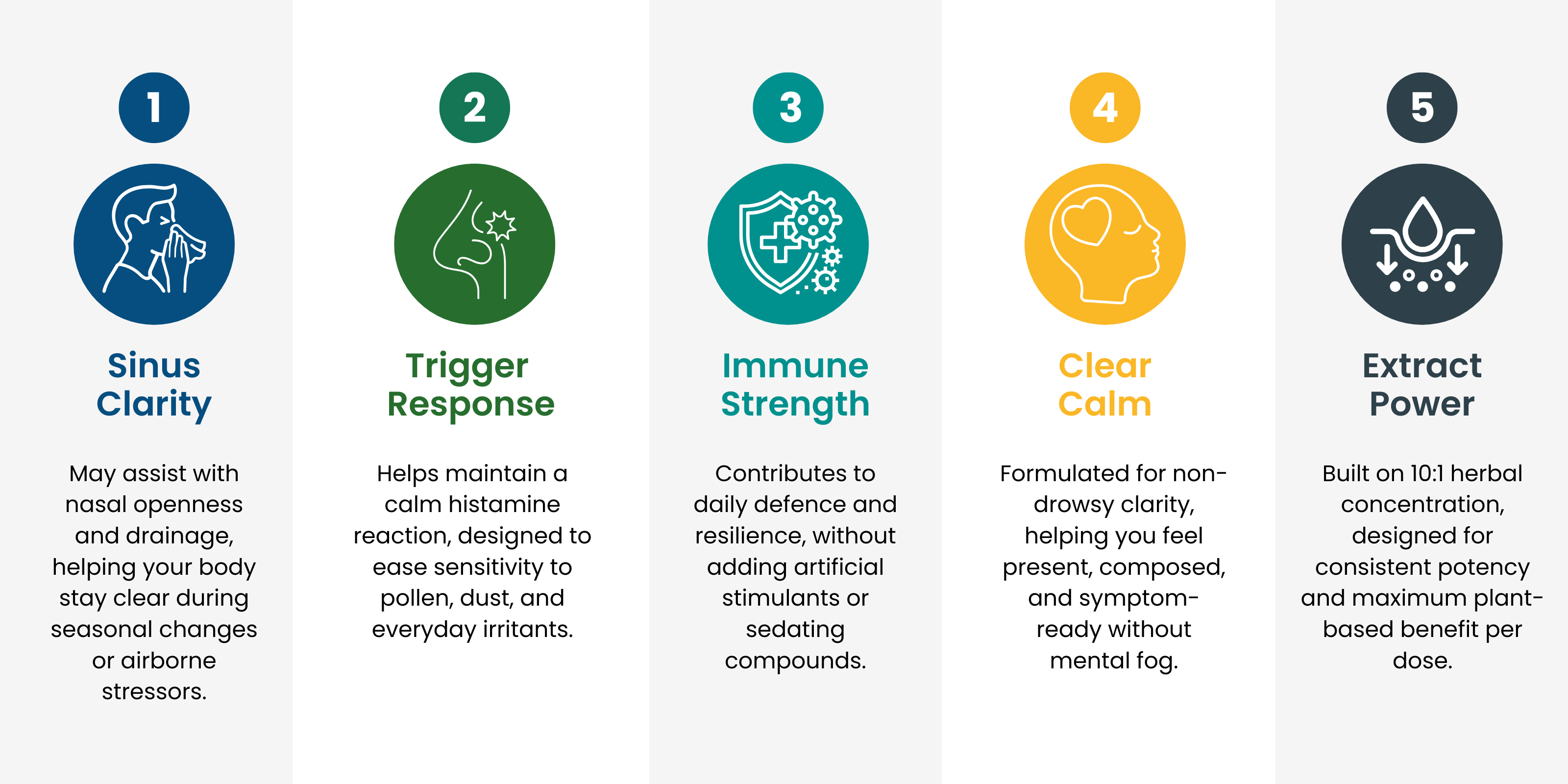 1

Sinus Clarity

May assist with nasal openness and drainage, helping your body stay clear during seasonal changes or airborne stressors.

2

Trigger Response

Helps maintain a calm histamine reaction, designed to ease sensitivity to pollen, dust, and everyday irritants.

3

Immune Strength

Contributes to daily defence and resilience, without adding artificial stimulants or sedating compounds.

4

Clear Calm

Formulated for non-drowsy clarity, helping you feel present, composed, and symptom-ready without mental fog.

5

Extract Power

Built on 10:1 herbal concentration, designed for consistent potency and maximum plant-based benefit per dose.